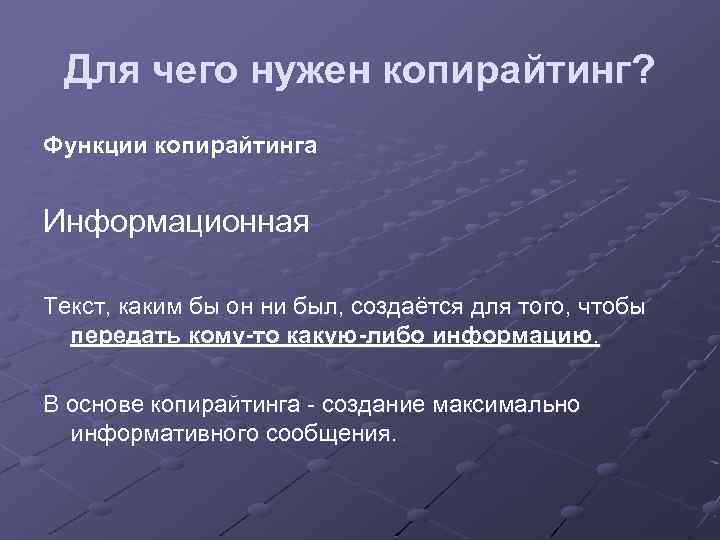 Для чего нужен копирайтинг?

Функции копирайтинга

Информационная

Текст, каким бы он ни был, создаётся для того, чтобы передать кому-то какую-либо информацию.

В основе копирайтинга - создание максимально информативного сообщения.